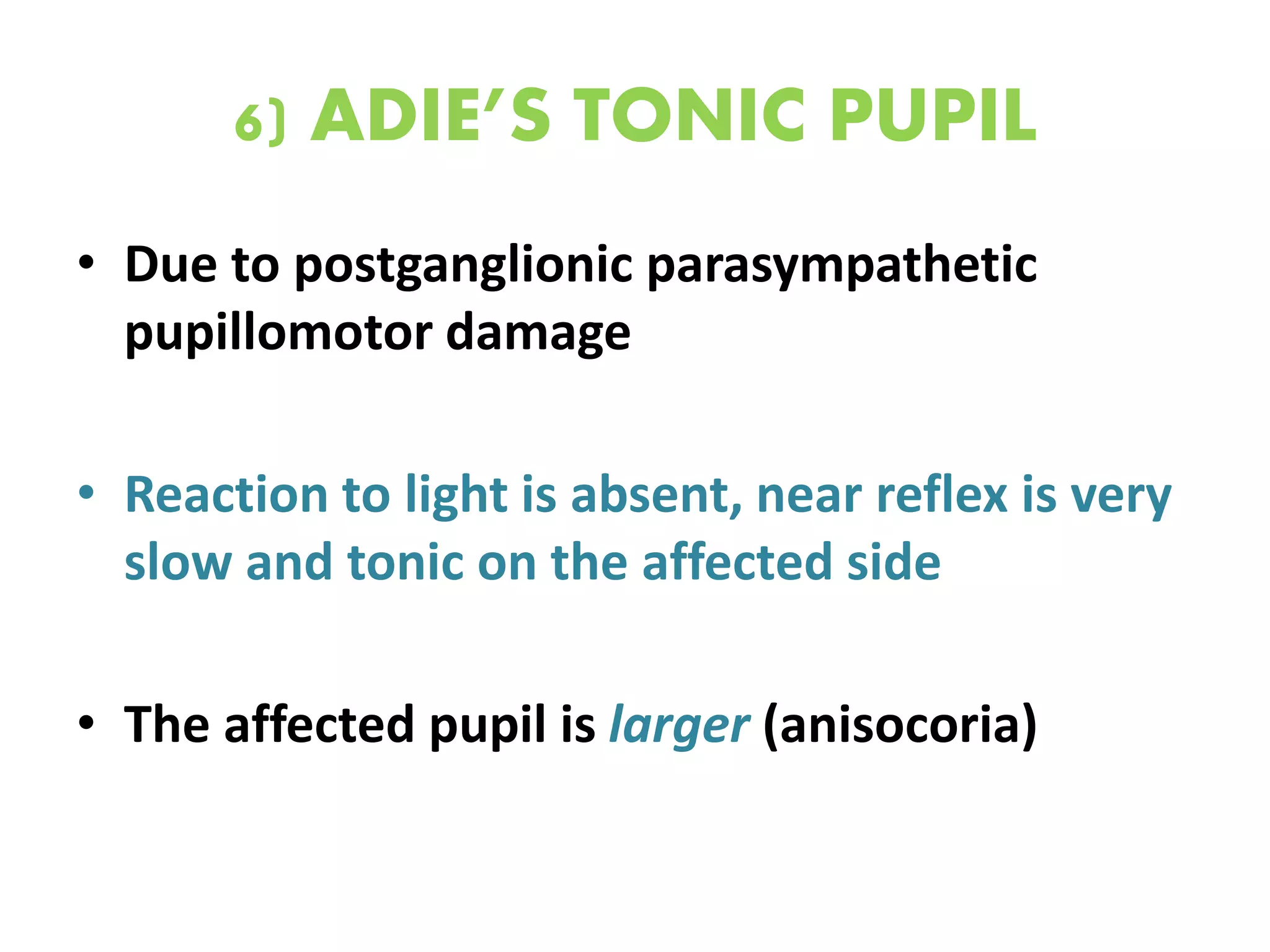 6) ADIE'S TONIC PUPIL

• Due to postganglionic parasympathetic pupillomotor damage

• Reaction to light is absent, near reflex is very slow and tonic on the affected side

• The affected pupil is larger (anisocoria)